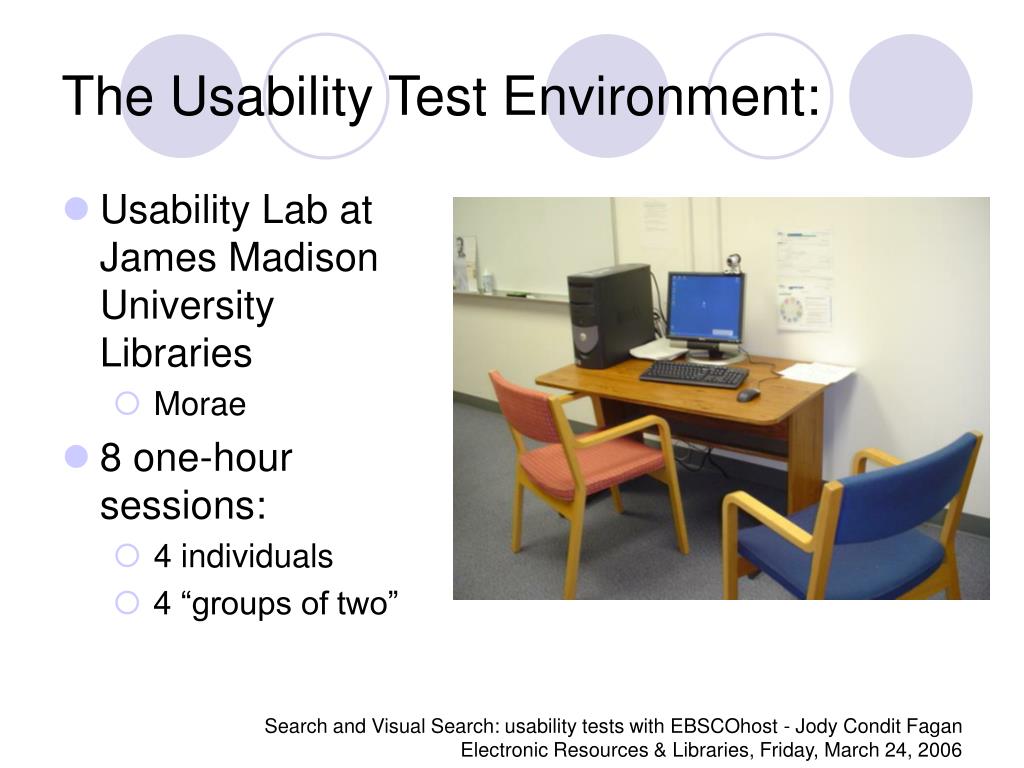 The Usability Test Environment:

Usability Lab at James Madison University Libraries

Morae

8 one-hour sessions:

4 individuals

4 “groups of two”

Search and Visual Search: usability tests with EBSCOhost - Jody Condit Fagan
Electronic Resources & Libraries, Friday, March 24, 2006